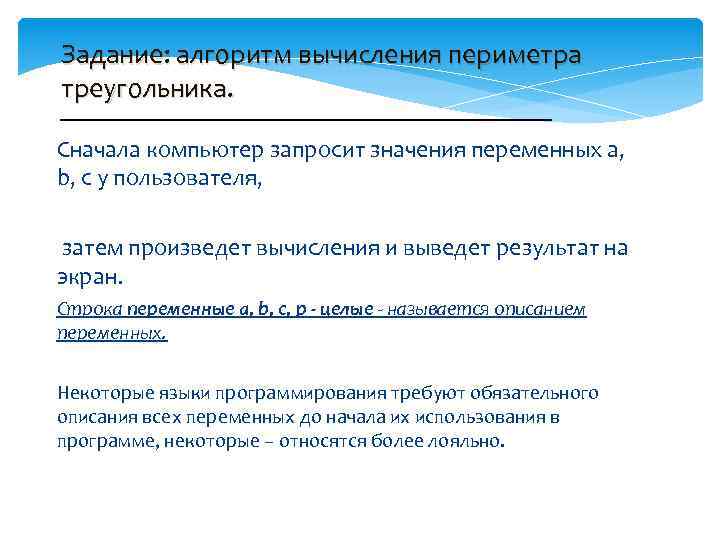 Задание: алгоритм вычисления периметра треугольника.

Сначала компьютер запросит значения переменных a, b, c у пользователя,

затем произведет вычисления и выведет результат на экран.

Строка переменные a, b, c, p - целые - называется описанием переменных.

Некоторые языки программирования требуют обязательного описания всех переменных до начала их использования в программе, некоторые – относятся более лояльно.